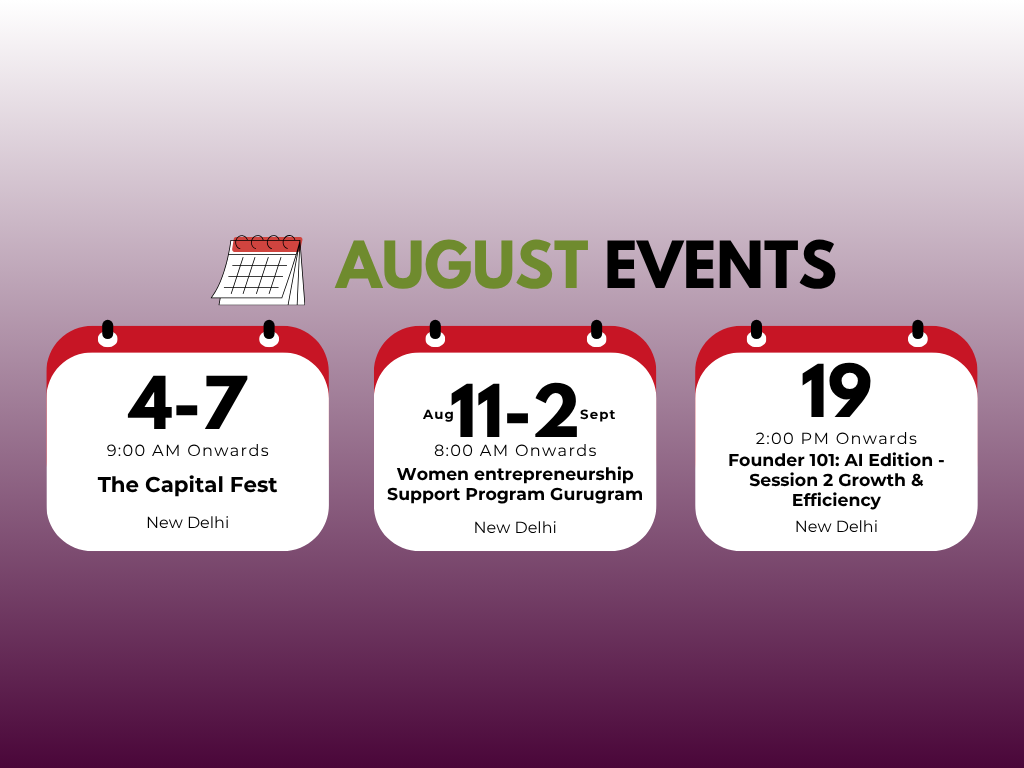 AUGUST EVENTS

4-7
9:00 AM Onwards
The Capital Fest
New Delhi

Aug 11-2 Sept
8:00 AM Onwards
Women entrepreneurship Support Program Gurugram
New Delhi

19
2:00 PM Onwards
Founder 101: AI Edition - Session 2 Growth & Efficiency
New Delhi